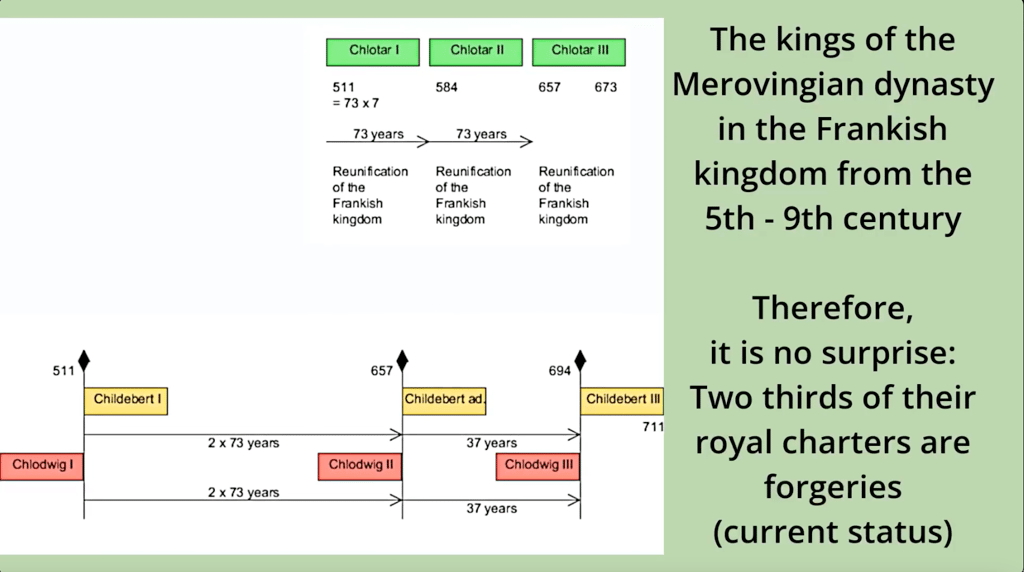 Chlotar I
Chlotar II
Chlotar III

511
= 73 x 7

584

657

673

73 years

73 years

Reunification of the Frankish kingdom

Reunification of the Frankish kingdom

Reunification of the Frankish kingdom

511

657

694

Childebert I

Childebert ad.

Childebert III

711

2 x 73 years

37 years

Chlodwig I

Chlodwig II

Chlodwig III

2 x 73 years

37 years

The kings of the Merovingian dynasty in the Frankish kingdom from the 5th - 9th century

Therefore, it is no surprise: Two thirds of their royal charters are forgeries (current status)